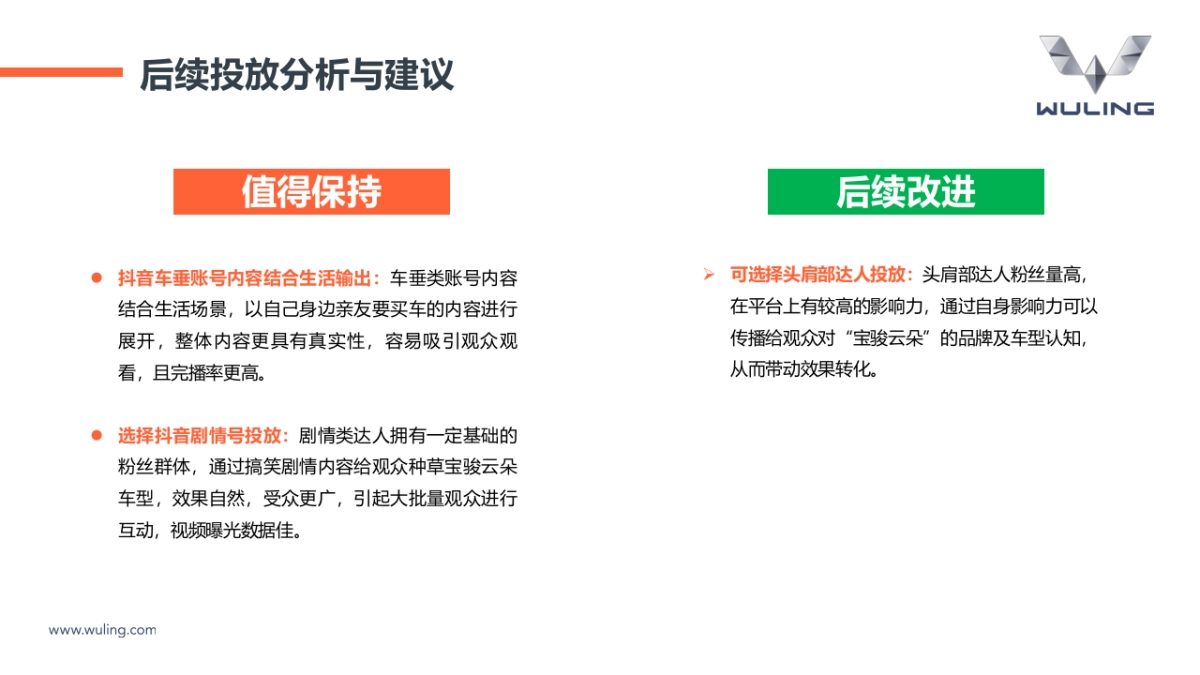 后续投放分析与建议

WULING

值得保持

● 抖音车垂账号内容结合生活输出：车垂类账号内容结合生活场景，以自己身边亲友要买车的内容进行展开，整体内容更具有真实性，容易吸引观众观看，且完播率更高。

● 选择抖音剧情号投放：剧情类达人拥有一定基础的粉丝群体，通过搞笑剧情内容给观众种草宝骏云朵车型，效果自然，受众更广，引起大批量观众进行互动，视频曝光数据佳。

后续改进

➢ 可选择头肩部达人投放：头肩部达人粉丝量高，在平台上有较高的影响力，通过自身影响力可以传播给观众对“宝骏云朵”的品牌及车型认知，从而带动效果转化。

www.wuling.com